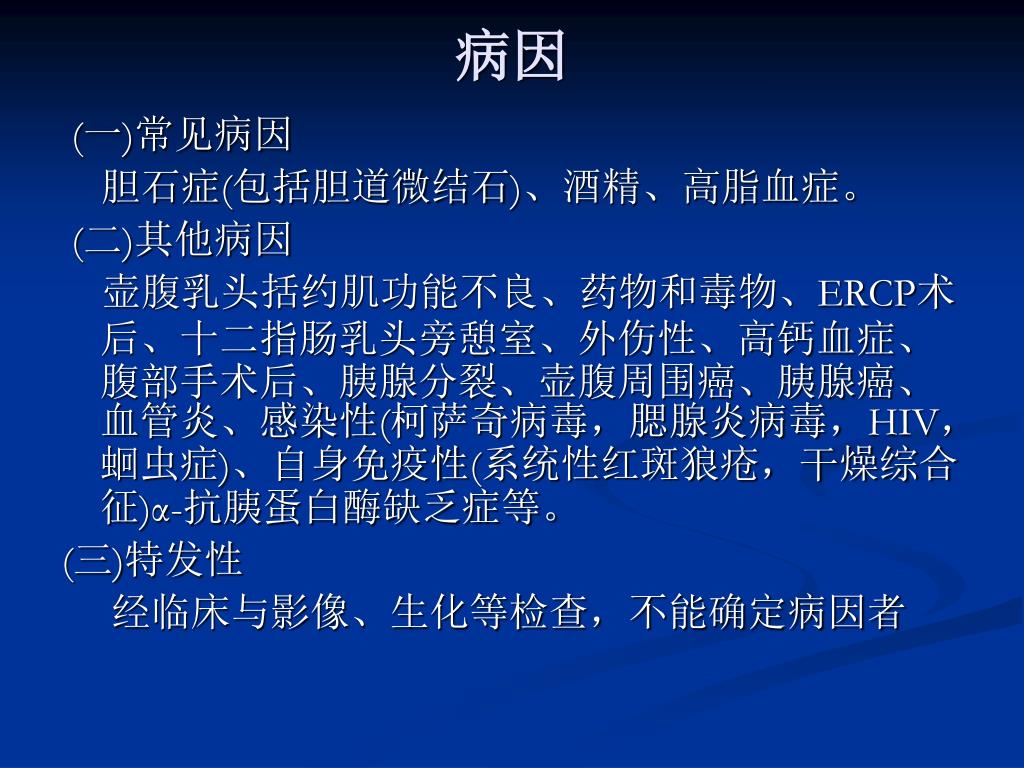 病因

(一)常见病因

胆石症(包括胆道微结石)、酒精、高脂血症。

(二)其他病因

壶腹乳头括约肌功能不良、药物和毒物、ERCP术后、十二指肠乳头旁憩室、外伤性、高钙血症、腹部手术后、胰腺分裂、壶腹周围癌、胰腺癌、血管炎、感染性(柯萨奇病毒，腮腺炎病毒，HIV，蛔虫症)、自身免疫性(系统性红斑狼疮，干燥综合征)α-抗胰蛋白酶缺乏症等。

(三)特发性

经临床与影像、生化等检查，不能确定病因者